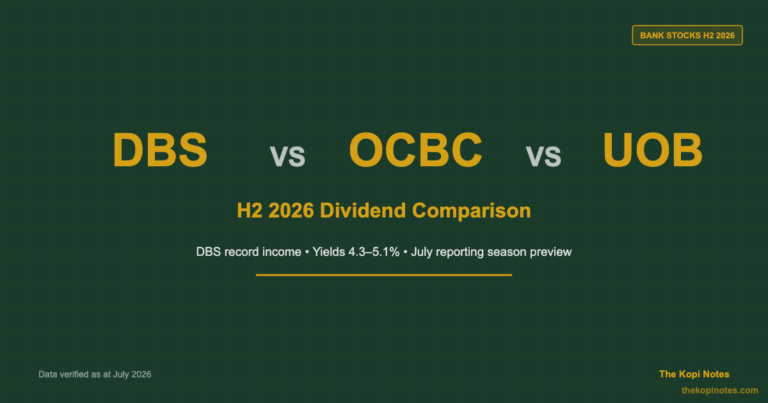 BANK STOCKS H2 2026

DBS vs OCBC vs UOB

H2 2026 Dividend Comparison

DBS record income • Yields 4.3–5.1% • July reporting season preview

Data verified as at July 2026

The Kopi Notes
thekopinotes.com